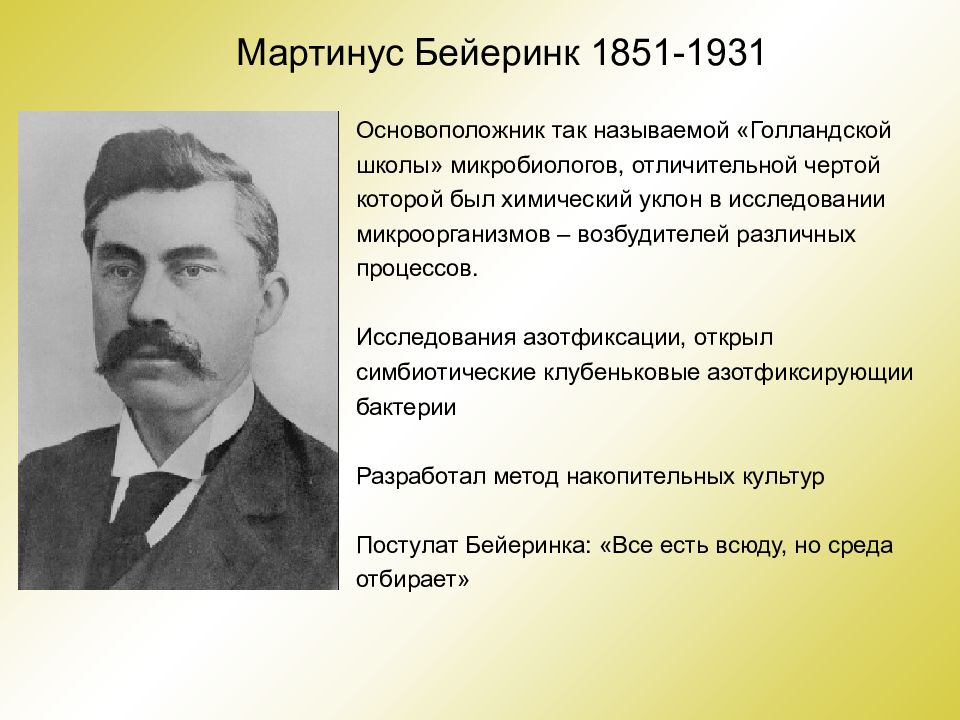 Мартинус Бейеринк 1851-1931

Основоположник так называемой «Голландской школы» микробиологов, отличительной чертой которой был химический уклон в исследовании микроорганизмов – возбудителей различных процессов.

Исследования азотфиксации, открыл симбиотические клубеньковые азотфиксирующии бактерии

Разработал метод накопительных культур

Постулат Бейеринка: «Все есть всюду, но среда отбирает»